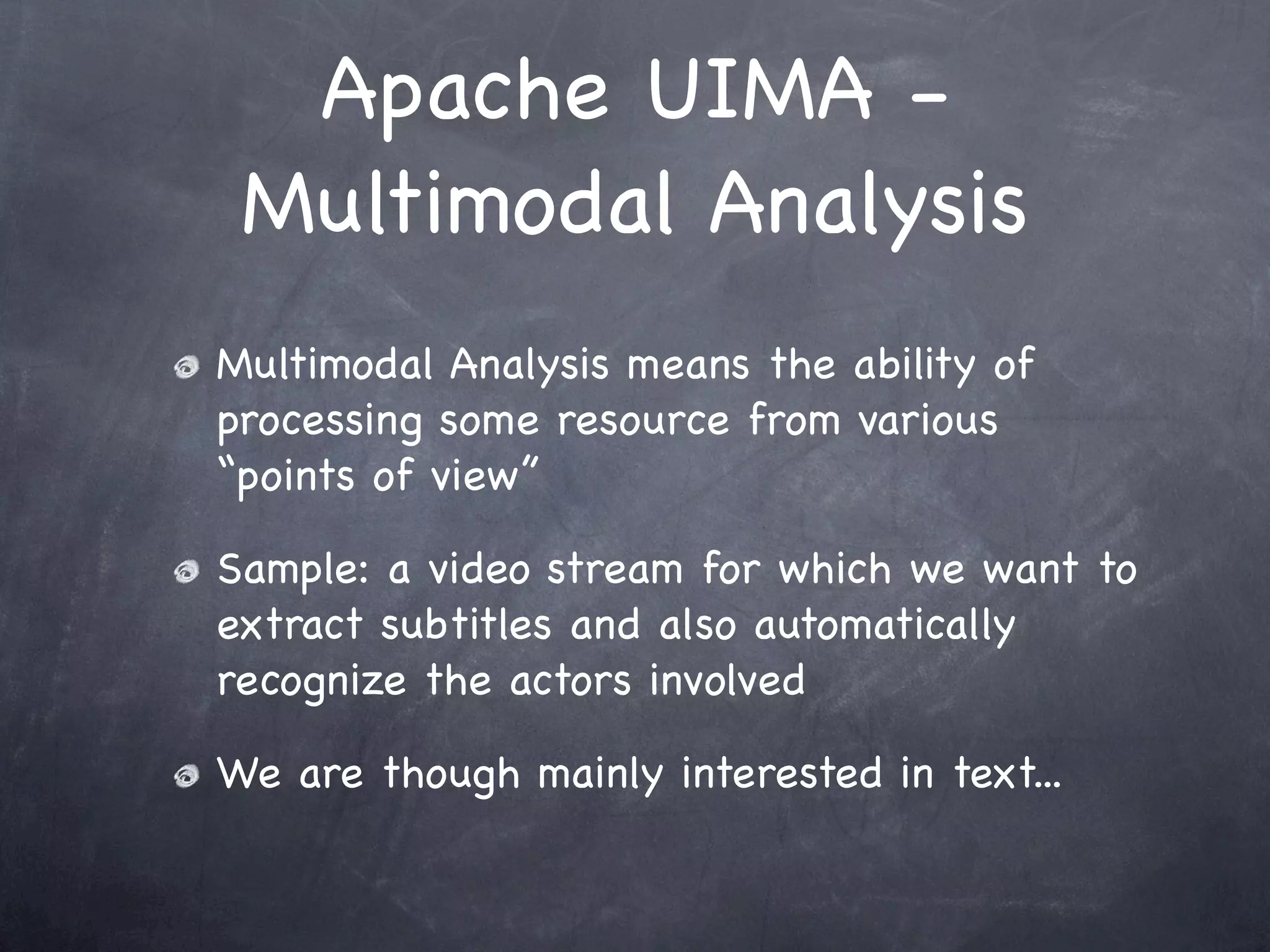 Apache UIMA - Multimodal Analysis

Multimodal Analysis means the ability of processing some resource from various “points of view”

Sample: a video stream for which we want to extract subtitles and also automatically recognize the actors involved

We are though mainly interested in text...